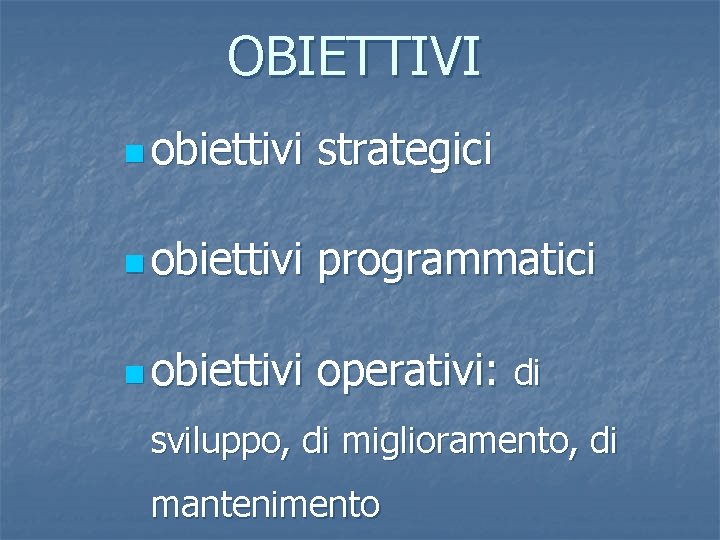 OBIETTIVI

obiettivi strategici

obiettivi programmatici

obiettivi operativi: di sviluppo, di miglioramento, di mantenimento